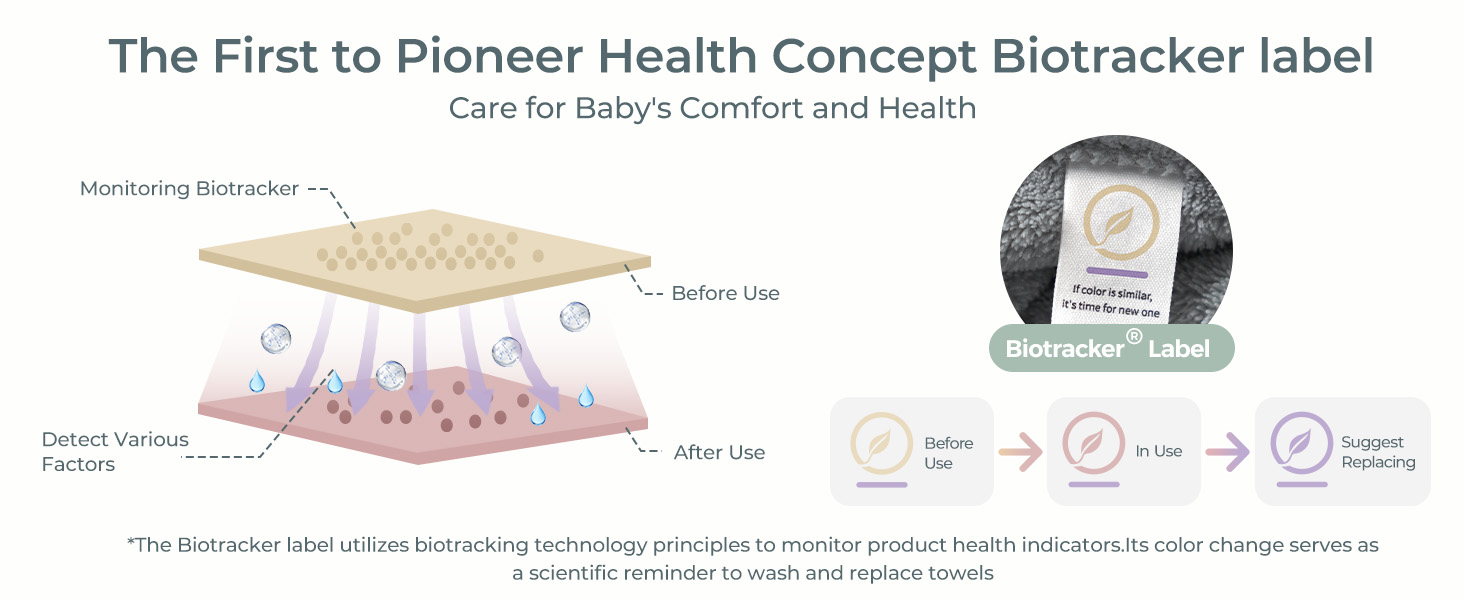 The First to Pioneer Health Concept Biotracker label

Care for Baby's Comfort and Health

Monitoring Biotracker

Before Use

Detect Various Factors

After Use

If color is similar, it's time for new one

Biotracker® Label

Before Use

In Use

Suggest Replacing

*The Biotracker label utilizes biotracking technology principles to monitor product health indicators.Its color change serves as a scientific reminder to wash and replace towels